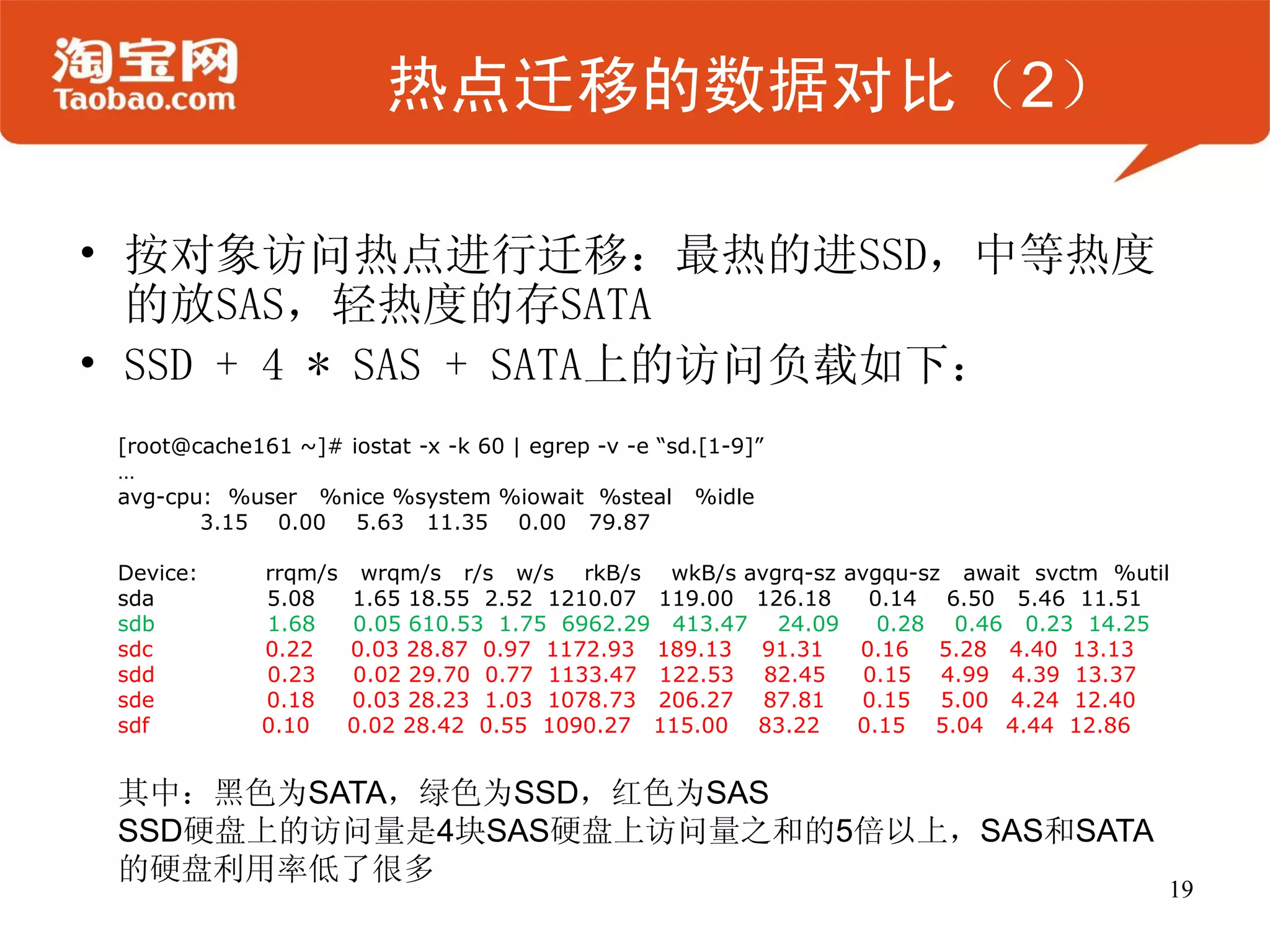 淘宝网
Taobao.com

热点迁移的数据对比（2）

• 按对象访问热点进行迁移：最热的进SSD，中等热度的放SAS，轻热度的存SATA
• SSD + 4 * SAS + SATA上的访问负载如下：

[root@cache161 ~]# iostat -x -k 60 | egrep -v -e “sd.[1-9]”
…
avg-cpu: %user %nice %system %iowait %steal %idle
3.15 0.00 5.63 11.35 0.00 79.87

| Device: | rrqm/s | wrqm/s | r/s | w/s | rkB/s | wkB/s | avgrq-sz | avgqu-sz | await | svctm | %util |
|---|---|---|---|---|---|---|---|---|---|---|---|
| sda | 5.08 | 1.65 | 18.55 | 2.52 | 1210.07 | 119.00 | 126.18 | 0.14 | 6.50 | 5.46 | 11.51 |
| sdb | 1.68 | 0.05 | 610.53 | 1.75 | 6962.29 | 413.47 | 24.09 | 0.28 | 0.46 | 0.23 | 14.25 |
| sdc | 0.22 | 0.03 | 28.87 | 0.97 | 1172.93 | 189.13 | 91.31 | 0.16 | 5.28 | 4.40 | 13.13 |
| sdd | 0.23 | 0.02 | 29.70 | 0.77 | 1133.47 | 122.53 | 82.45 | 0.15 | 4.99 | 4.39 | 13.37 |
| sde | 0.18 | 0.03 | 28.23 | 1.03 | 1078.73 | 206.27 | 87.81 | 0.15 | 5.00 | 4.24 | 12.40 |
| sdf | 0.10 | 0.02 | 28.42 | 0.55 | 1090.27 | 115.00 | 83.22 | 0.15 | 5.04 | 4.44 | 12.86 |

其中：黑色为SATA，绿色为SSD，红色为SAS
SSD硬盘上的访问量是4块SAS硬盘上访问量之和的5倍以上，SAS和SATA的硬盘利用率低了很多

19